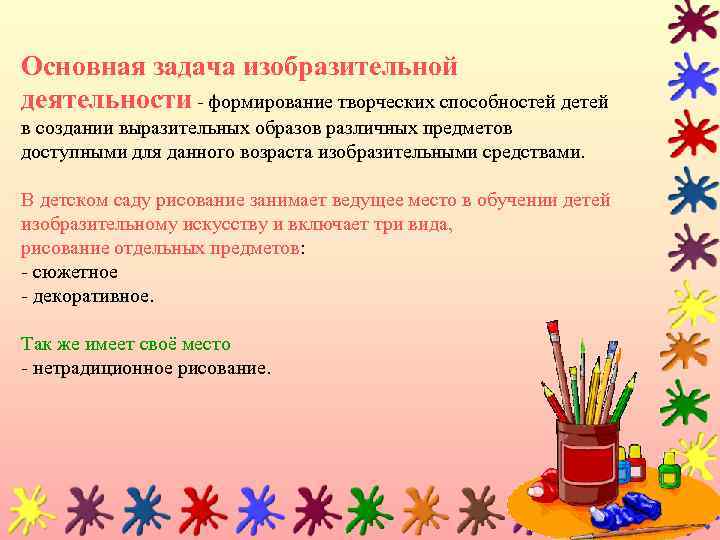 Основная задача изобразительной деятельности - формирование творческих способностей детей в создании выразительных образов различных предметов доступными для данного возраста изобразительными средствами.

В детском саду рисование занимает ведущее место в обучении детей изобразительному искусству и включает три вида, рисование отдельных предметов:
- сюжетное
- декоративное.

Так же имеет своё место
- нетрадиционное рисование.